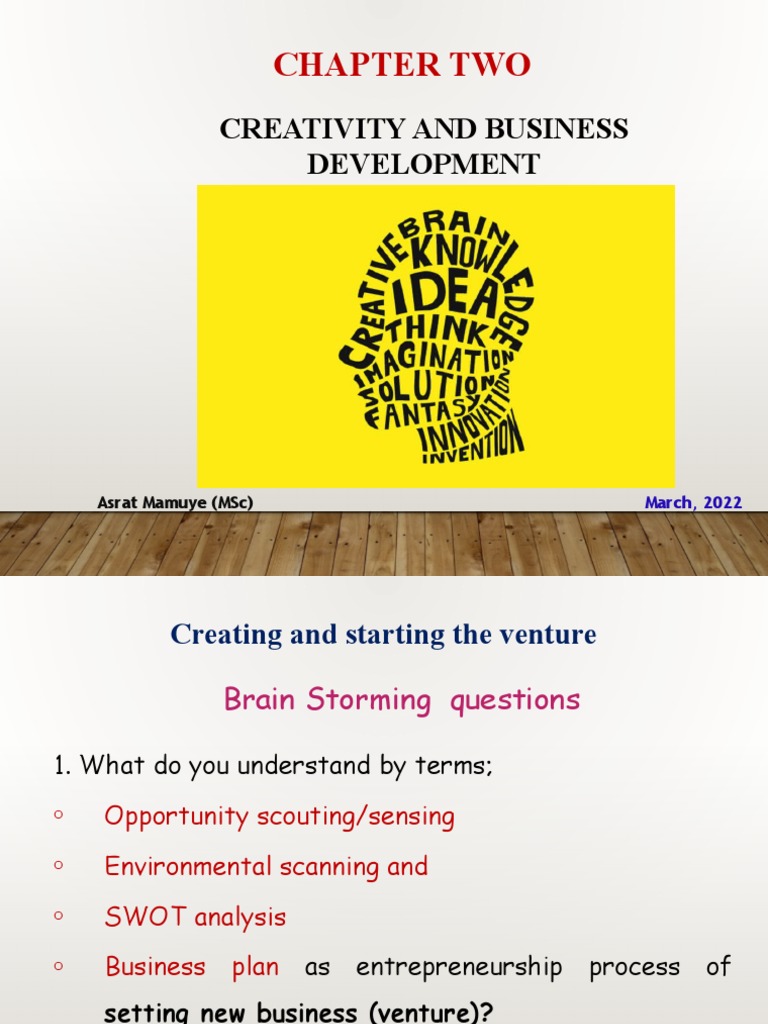 CHAPTER TWO

CREATIVITY AND BUSINESS DEVELOPMENT

CREATIVE BRAIN KNOWLEDGE IDEA THINK IMAGINATION SOLUTION FANTASY INNOVATION INVENTION

Asrat Mamuye (MSc)

March, 2022

Creating and starting the venture

Brain Storming questions

1. What do you understand by terms;

◦ Opportunity scouting/sensing

◦ Environmental scanning and

◦ SWOT analysis

◦ Business plan as entrepreneurship process of setting new business (venture)?